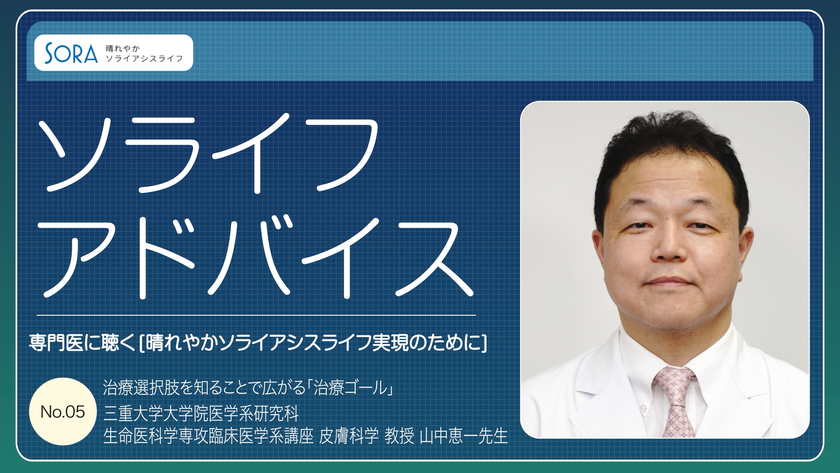 SORA 晴れやか ソライアシスライフ

ソライフ
アドバイス

専門医に聴く[晴れやかソライアシスライフ実現のために]

No.05

治療選択肢を知ることで広がる「治療ゴール」
三重大学大学院医学系研究科
生命医科学専攻臨床医学系講座 皮膚科学 教授 山中恵一先生